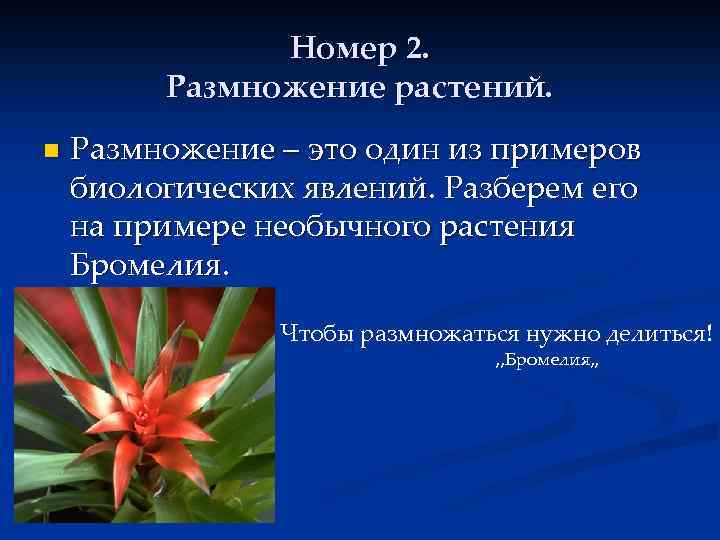 Номер 2.
Размножение растений.

Размножение – это один из примеров биологических явлений. Разберем его на примере необычного растения Бромелия.

Чтобы размножаться нужно делиться!
,,Бромелия,,